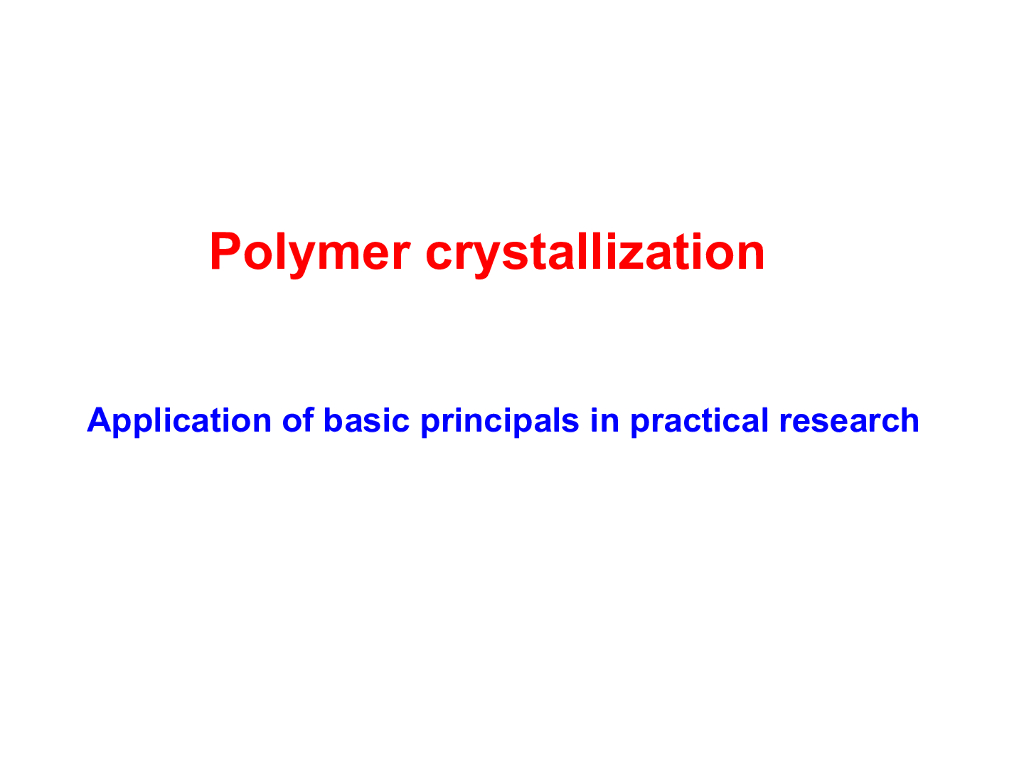 Polymer crystallization

Application of basic principals in practical research